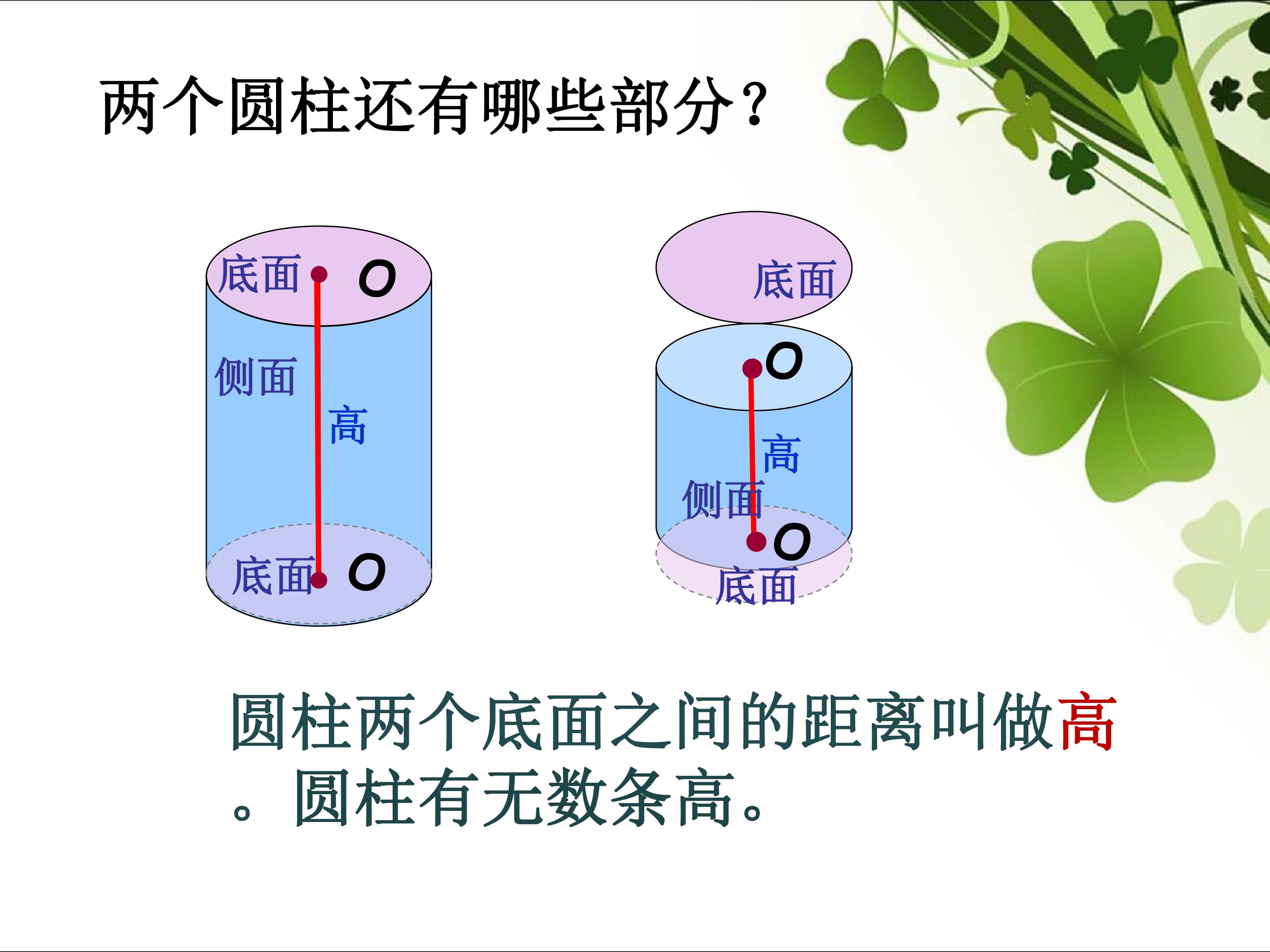 两个圆柱还有哪些部分？

底面 O

侧面

高

底面 O

底面

O

高

侧面

O

底面

圆柱两个底面之间的距离叫做高。圆柱有无数条高。